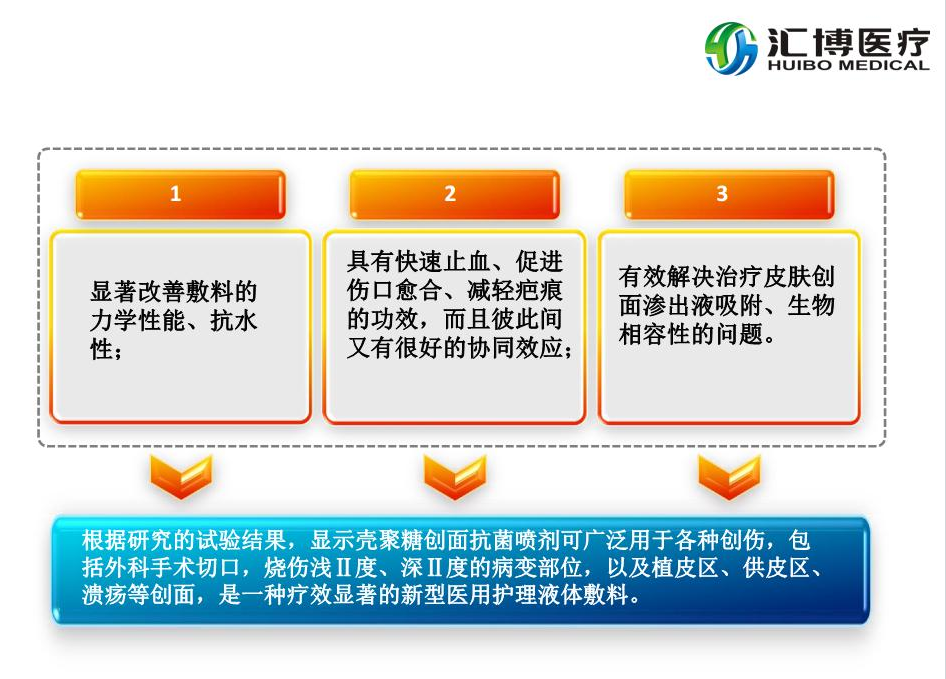 汇博医疗
HUIBO MEDICAL

1

显著改善敷料的力学性能、抗水性；

2

具有快速止血、促进伤口愈合、减轻疤痕的功效，而且彼此间又有很好的协同效应；

3

有效解决治疗皮肤创面渗出液吸附、生物相容性的问题。

根据研究的试验结果，显示壳聚糖创面抗菌喷剂可广泛用于各种创伤，包括外科手术切口，烧伤浅Ⅱ度、深Ⅱ度的病变部位，以及植皮区、供皮区、溃疡等创面，是一种疗效显著的新型医用护理液体敷料。